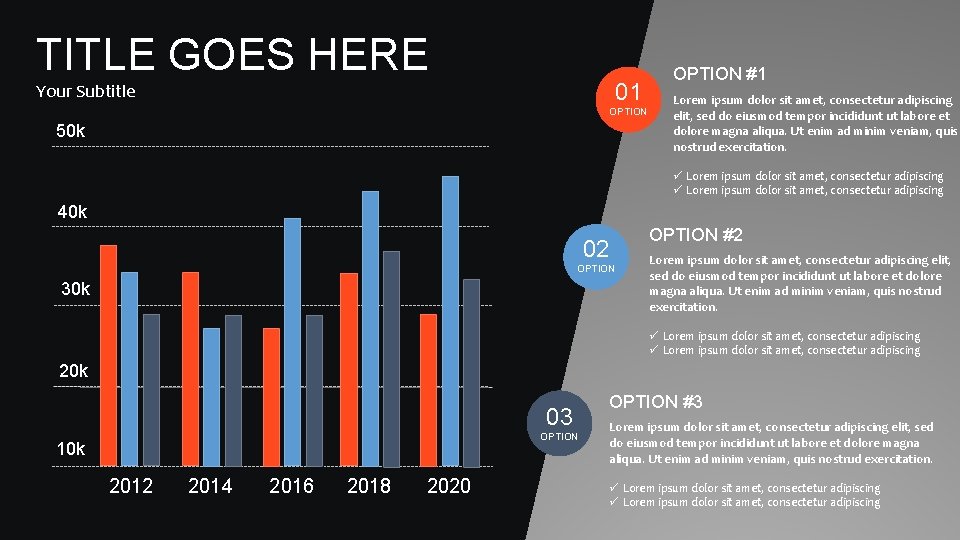 TITLE GOES HERE
Your Subtitle

50k
40k
30k
20k
10k
2012
2014
2016
2018
2020

01
OPTION
OPTION #1
Lorem ipsum dolor sit amet, consectetur adipiscing elit, sed do eiusmod tempor incididunt ut labore et dolore magna aliqua. Ut enim ad minim veniam, quis nostrud exercitation.

✓ Lorem ipsum dolor sit amet, consectetur adipiscing
✓ Lorem ipsum dolor sit amet, consectetur adipiscing

02
OPTION
OPTION #2
Lorem ipsum dolor sit amet, consectetur adipiscing elit, sed do eiusmod tempor incididunt ut labore et dolore magna aliqua. Ut enim ad minim veniam, quis nostrud exercitation.

✓ Lorem ipsum dolor sit amet, consectetur adipiscing
✓ Lorem ipsum dolor sit amet, consectetur adipiscing

03
OPTION
OPTION #3
Lorem ipsum dolor sit amet, consectetur adipiscing elit, sed do eiusmod tempor incididunt ut labore et dolore magna aliqua. Ut enim ad minim veniam, quis nostrud exercitation.

✓ Lorem ipsum dolor sit amet, consectetur adipiscing
✓ Lorem ipsum dolor sit amet, consectetur adipiscing